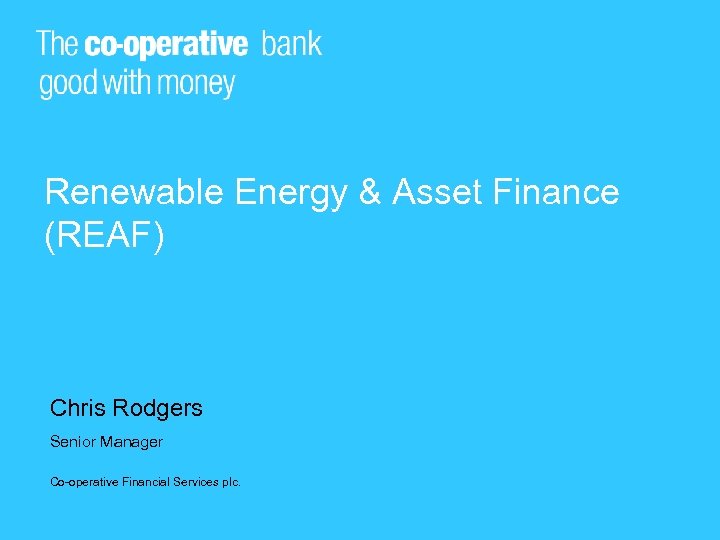 The co-operative bank
good with money

Renewable Energy & Asset Finance (REAF)

Chris Rodgers

Senior Manager

Co-operative Financial Services plc.